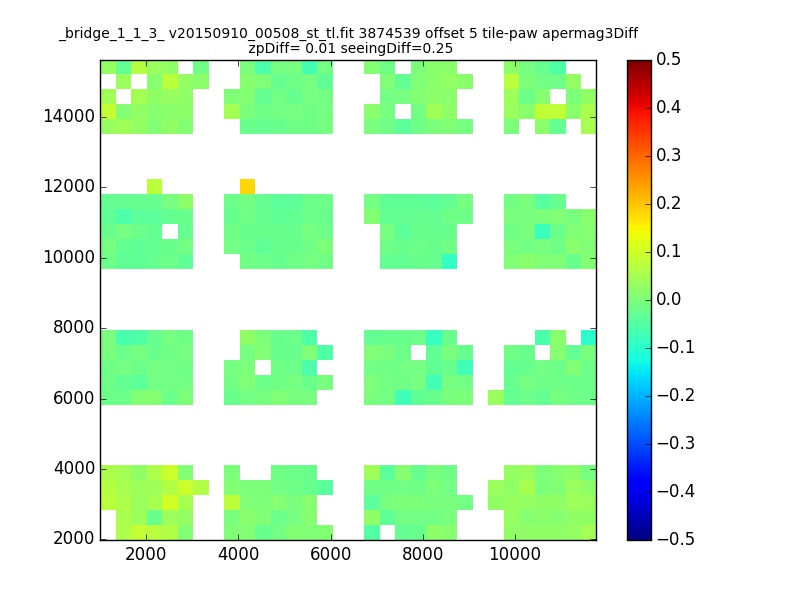 _bridge_1_1_3_ v20150910_00508_st_tl.fit 3874539 offset 5 tile-paw apermag3Diff
zpDiff= 0.01 seeingDiff=0.25

14000
12000
10000
8000
6000
4000
2000

2000
4000
6000
8000
10000

0.5
0.4
0.3
0.2
0.1
0.0
−0.1
−0.2
−0.3
−0.4
−0.5